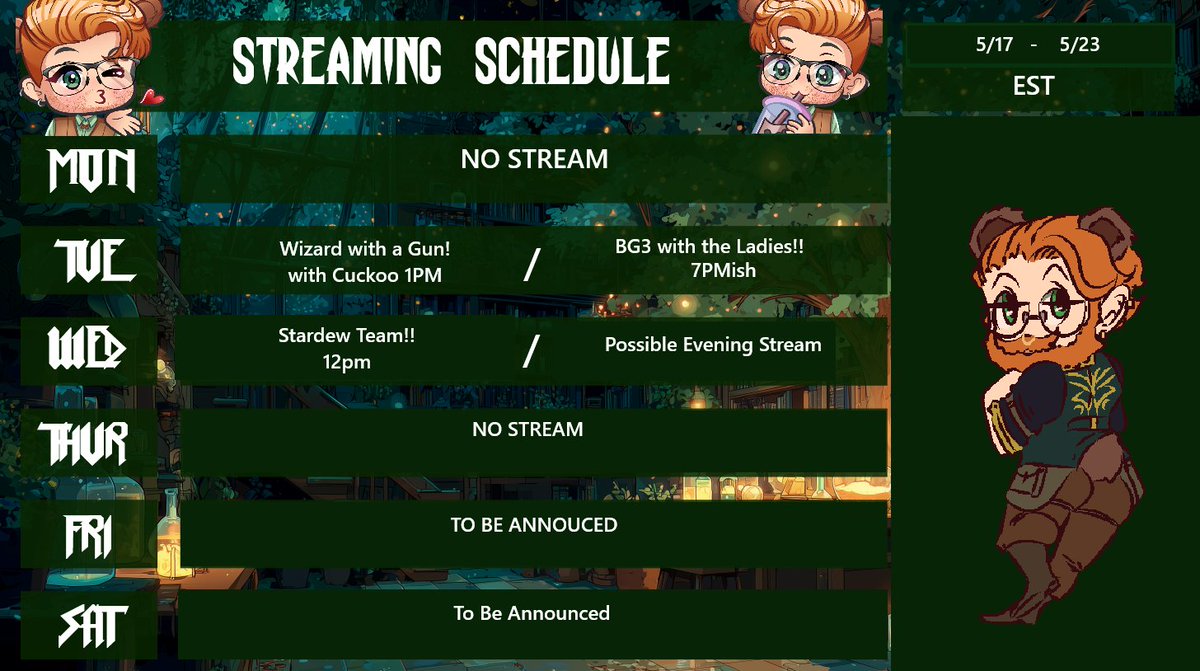 STREAMING SCHEDULE

5/17 - 5/23

EST

MON

NO STREAM

TUE

Wizard with a Gun! with Cuckoo 1PM

/

BG3 with the Ladies!! 7PMish

WED

Stardew Team!! 12pm

/

Possible Evening Stream

THUR

NO STREAM

FRI

TO BE ANNOUCED

SAT

To Be Announced